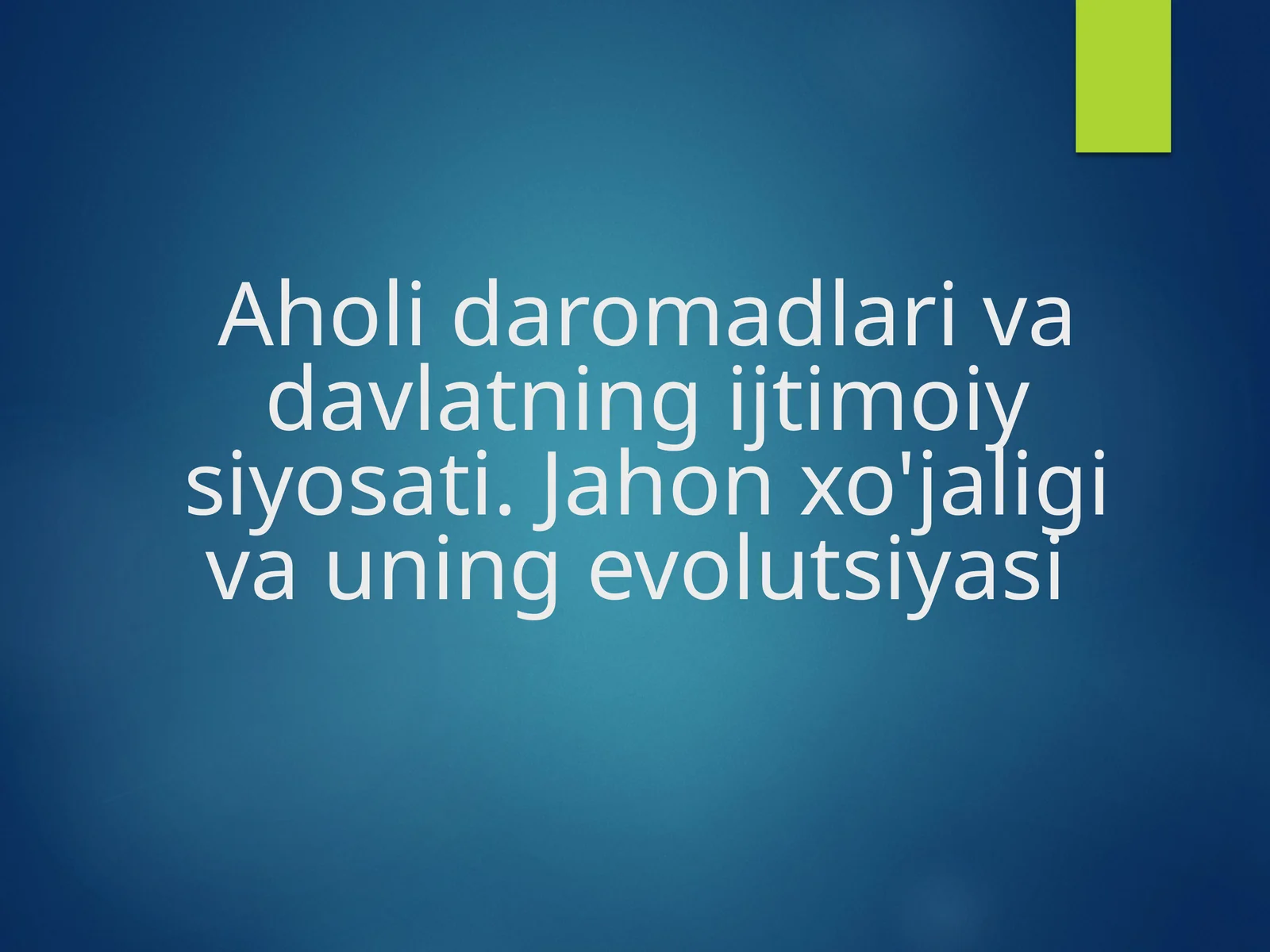 Aholi daromadlari va davlatning ijtimoiy siyosati. Jahon xo'jaligi va uning evolutsiyasi